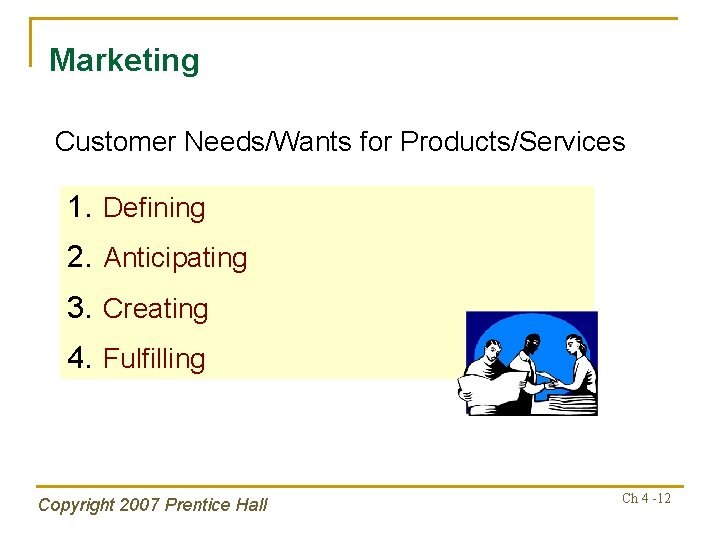 Marketing

Customer Needs/Wants for Products/Services

1. Defining
2. Anticipating
3. Creating
4. Fulfilling

Copyright 2007 Prentice Hall

Ch 4 -12